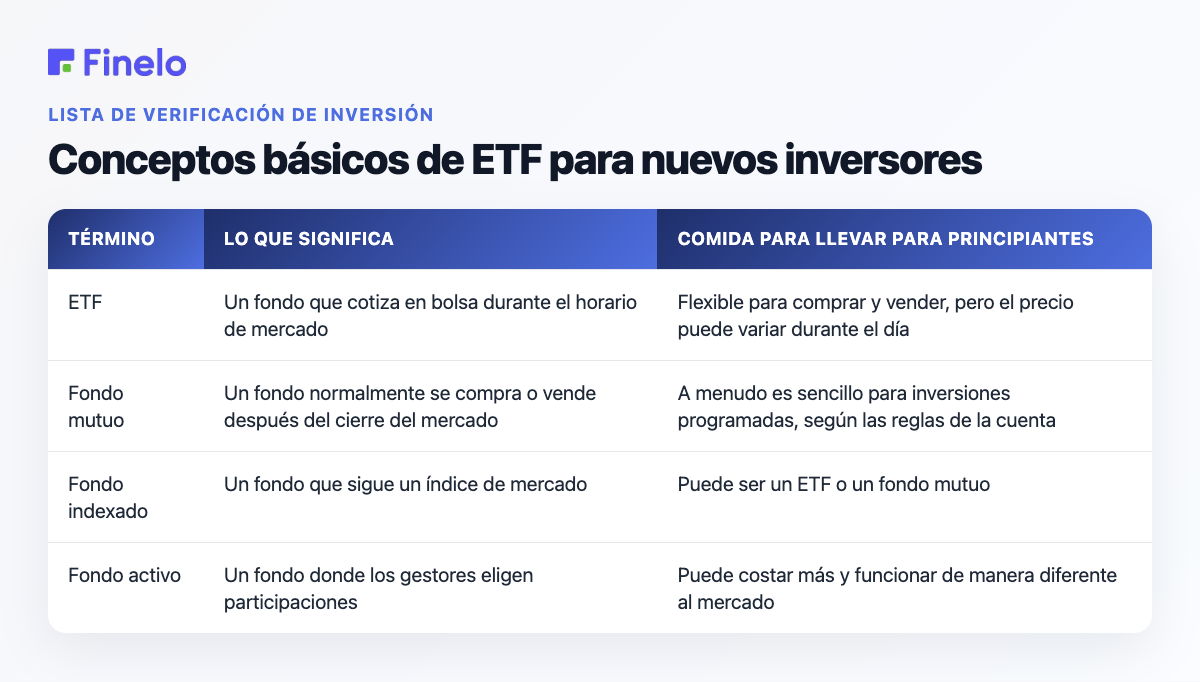 Finelo

LISTA DE VERIFICACIÓN DE INVERSIÓN

Conceptos básicos de ETF para nuevos inversores

| TÉRMINO | LO QUE SIGNIFICA | COMIDA PARA LLEVAR PARA PRINCIPIANTES |
|---|---|---|
| ETF | Un fondo que cotiza en bolsa durante el horario de mercado | Flexible para comprar y vender, pero el precio puede variar durante el día |
| Fondo mutuo | Un fondo normalmente se compra o vende después del cierre del mercado | A menudo es sencillo para inversiones programadas, según las reglas de la cuenta |
| Fondo indexado | Un fondo que sigue un índice de mercado | Puede ser un ETF o un fondo mutuo |
| Fondo activo | Un fondo donde los gestores eligen participaciones | Puede costar más y funcionar de manera diferente al mercado |